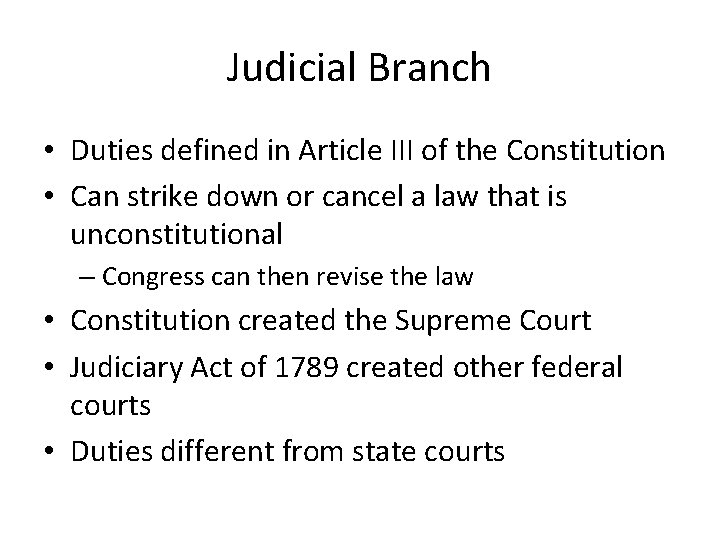 Judicial Branch

• Duties defined in Article III of the Constitution
• Can strike down or cancel a law that is unconstitutional
– Congress can then revise the law
• Constitution created the Supreme Court
• Judiciary Act of 1789 created other federal courts
• Duties different from state courts